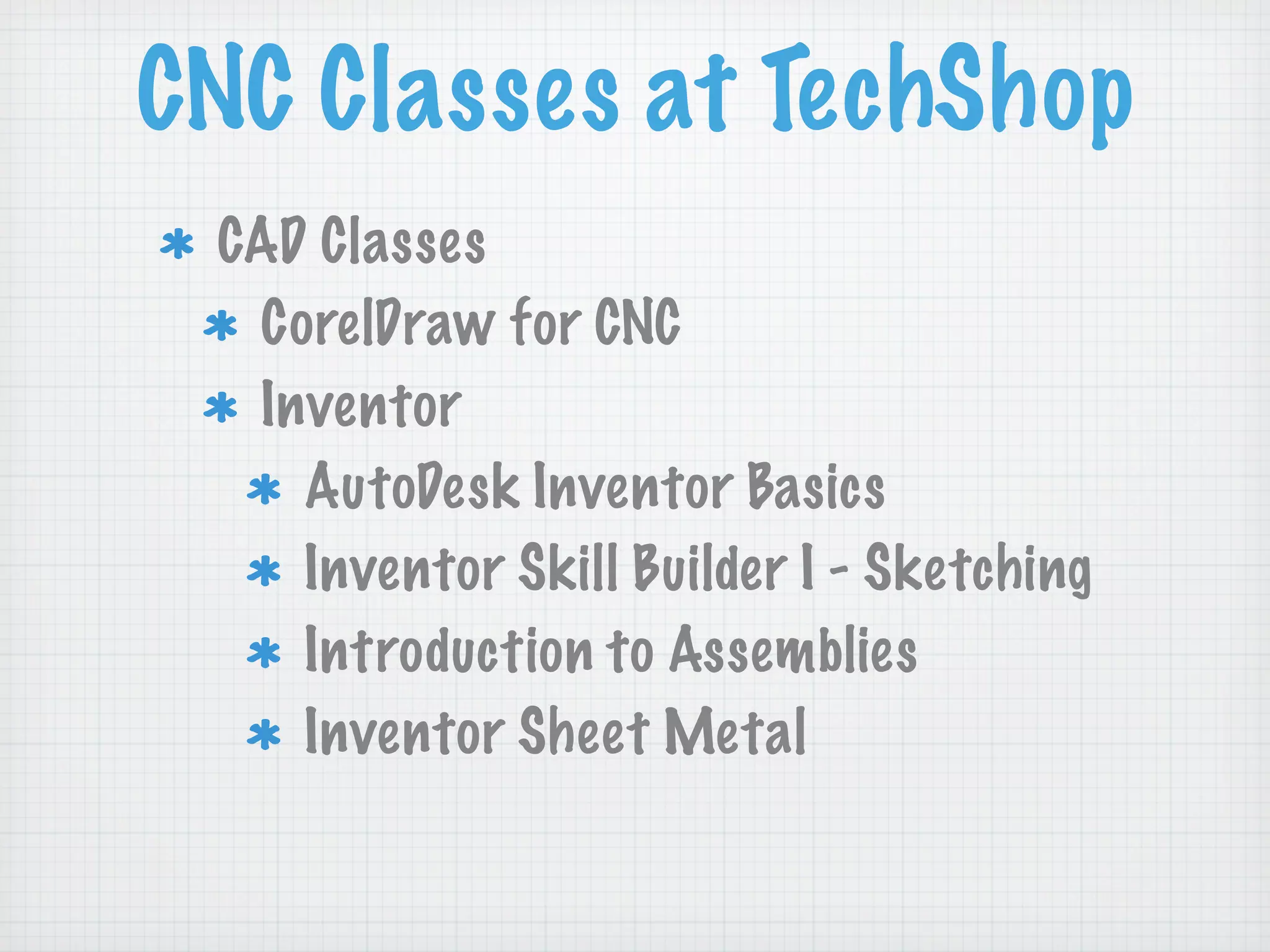 CNC Classes at TechShop

* CAD Classes
  * CorelDraw for CNC
  * Inventor
    * AutoDesk Inventor Basics
    * Inventor Skill Builder I - Sketching
    * Introduction to Assemblies
    * Inventor Sheet Metal